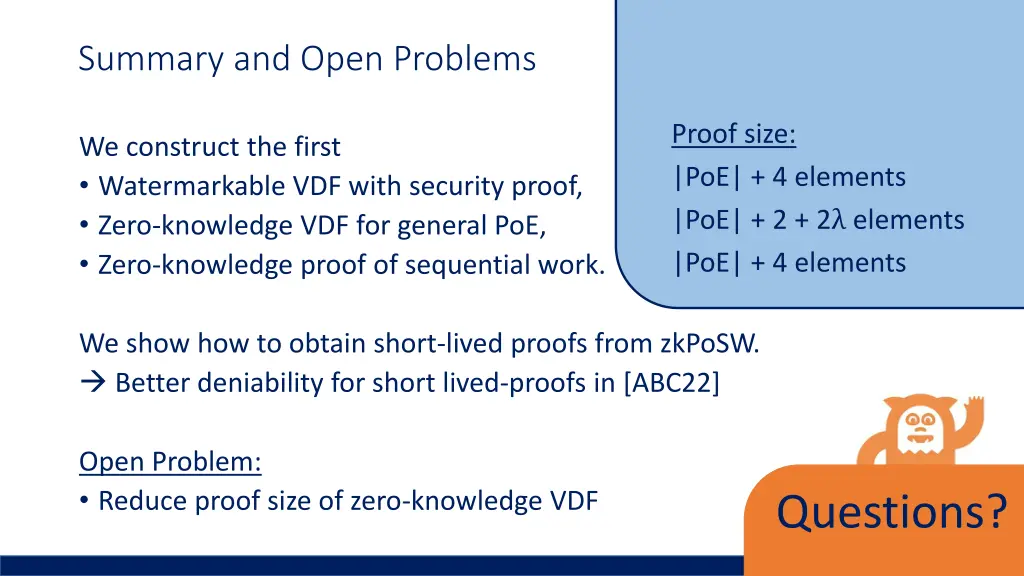 Summary and Open Problems

We construct the first
• Watermarkable VDF with security proof,
• Zero-knowledge VDF for general PoE,
• Zero-knowledge proof of sequential work.

Proof size:
|PoE| + 4 elements
|PoE| + 2 + 2λ elements
|PoE| + 4 elements

We show how to obtain short-lived proofs from zkPoSW.
→ Better deniability for short lived-proofs in [ABC22]

Open Problem:
• Reduce proof size of zero-knowledge VDF

Questions?